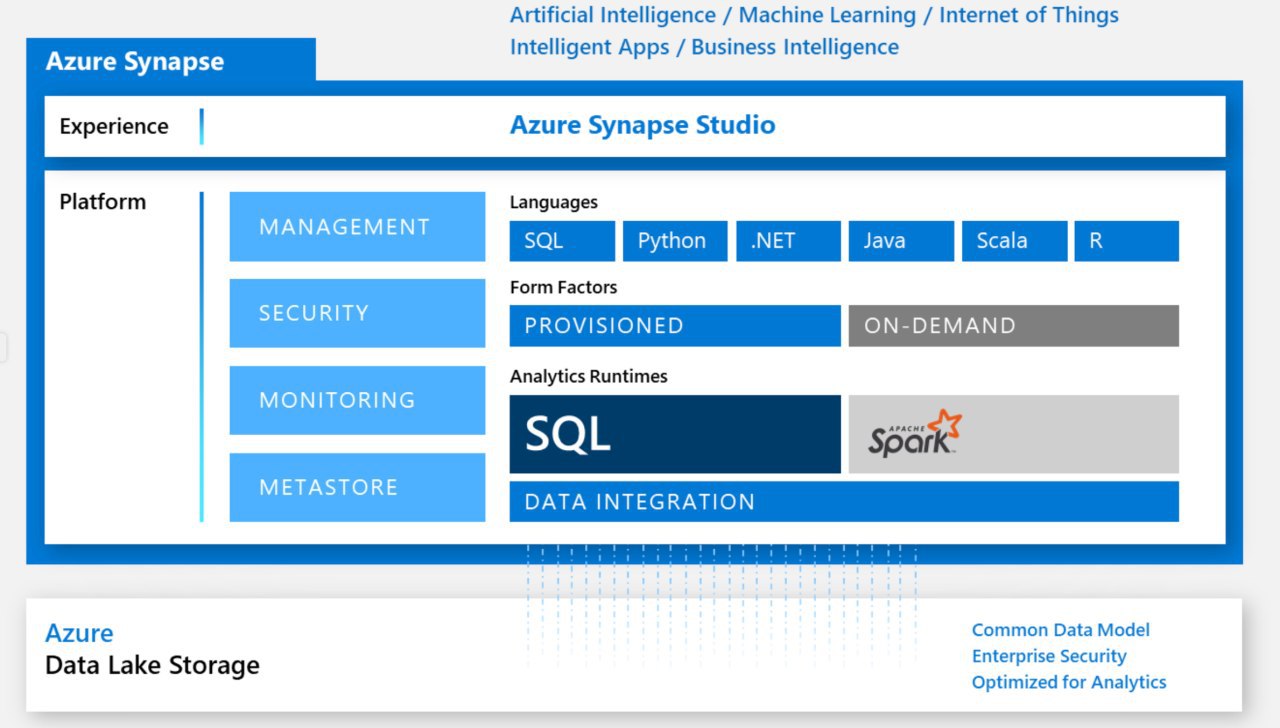 Artificial Intelligence / Machine Learning / Internet of Things
Intelligent Apps / Business Intelligence

Azure Synapse

Experience

Azure Synapse Studio

Platform

MANAGEMENT

SECURITY

MONITORING

METASTORE

Languages

SQL Python .NET Java Scala R

Form Factors

PROVISIONED ON-DEMAND

Analytics Runtimes

SQL

APACHE Spark

DATA INTEGRATION

Azure
Data Lake Storage

Common Data Model
Enterprise Security
Optimized for Analytics